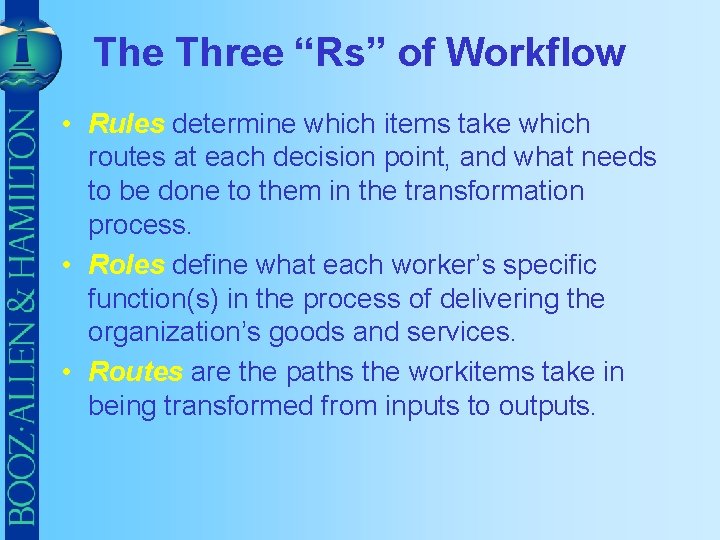 BOOZ·ALLEN & HAMILTON

The Three “Rs” of Workflow

• Rules determine which items take which routes at each decision point, and what needs to be done to them in the transformation process.
• Roles define what each worker’s specific function(s) in the process of delivering the organization’s goods and services.
• Routes are the paths the workitems take in being transformed from inputs to outputs.